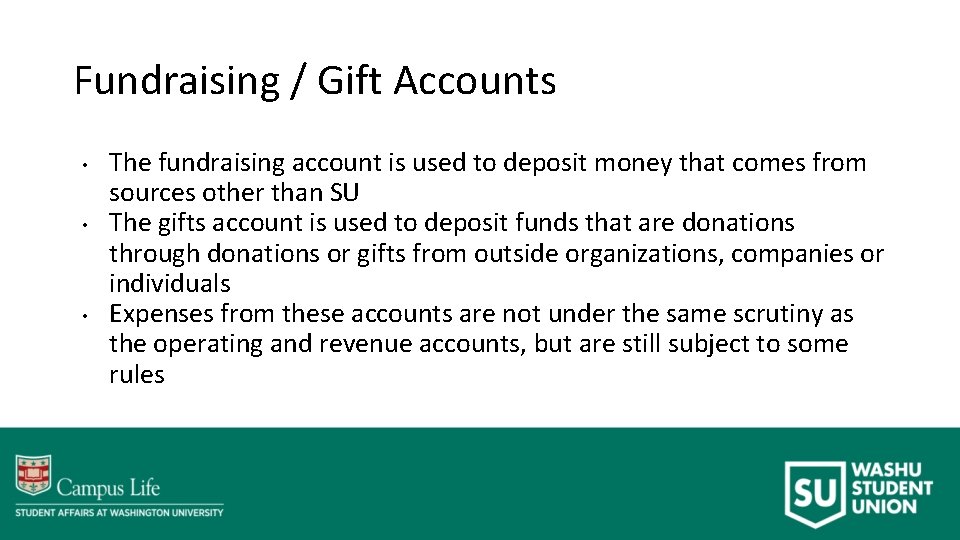 Fundraising / Gift Accounts

• The fundraising account is used to deposit money that comes from sources other than SU
• The gifts account is used to deposit funds that are donations through donations or gifts from outside organizations, companies or individuals
• Expenses from these accounts are not under the same scrutiny as the operating and revenue accounts, but are still subject to some rules

Campus Life
STUDENT AFFAIRS AT WASHINGTON UNIVERSITY

SU WASHU STUDENT UNION